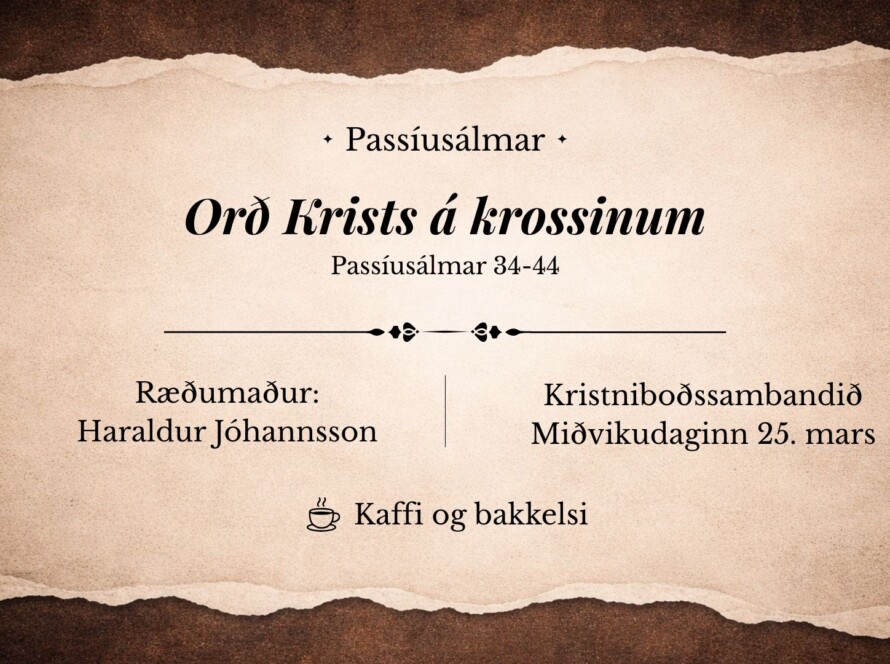 Passíusálmar

Orð Krists á krossinum

Passíusálmar 34-44

Ræðumaður:
Haraldur Jóhannsson

Kristniboðssambandið
Miðvikudaginn 25. mars

Kaffi og bakkelsi